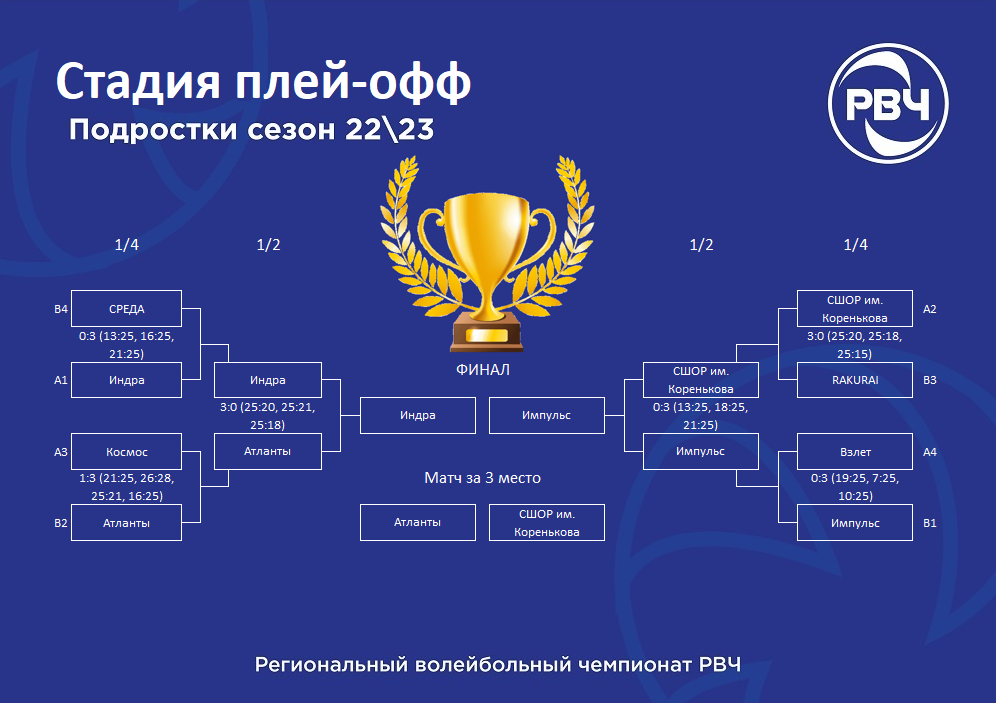 Стадия плей-офф
Подростки сезон 22\23

РВЧ

1/4

1/2

1/2

1/4

В4 СРЕДА
0:3 (13:25, 16:25, 21:25)
А1 Индра

А3 Космос
1:3 (21:25, 26:28, 25:21, 16:25)
В2 Атланты

Индра
3:0 (25:20, 25:21, 25:18)
Атланты

ФИНАЛ

Индра

Импульс

Матч за 3 место

Атланты

СШОР им. Коренькова

СШОР им. Коренькова
0:3 (13:25, 18:25, 21:25)
Импульс

СШОР им. Коренькова А2
3:0 (25:20, 25:18, 25:15)
RAKURAI В3

Взлет А4
0:3 (19:25, 7:25, 10:25)
Импульс В1

Региональный волейбольный чемпионат РВЧ